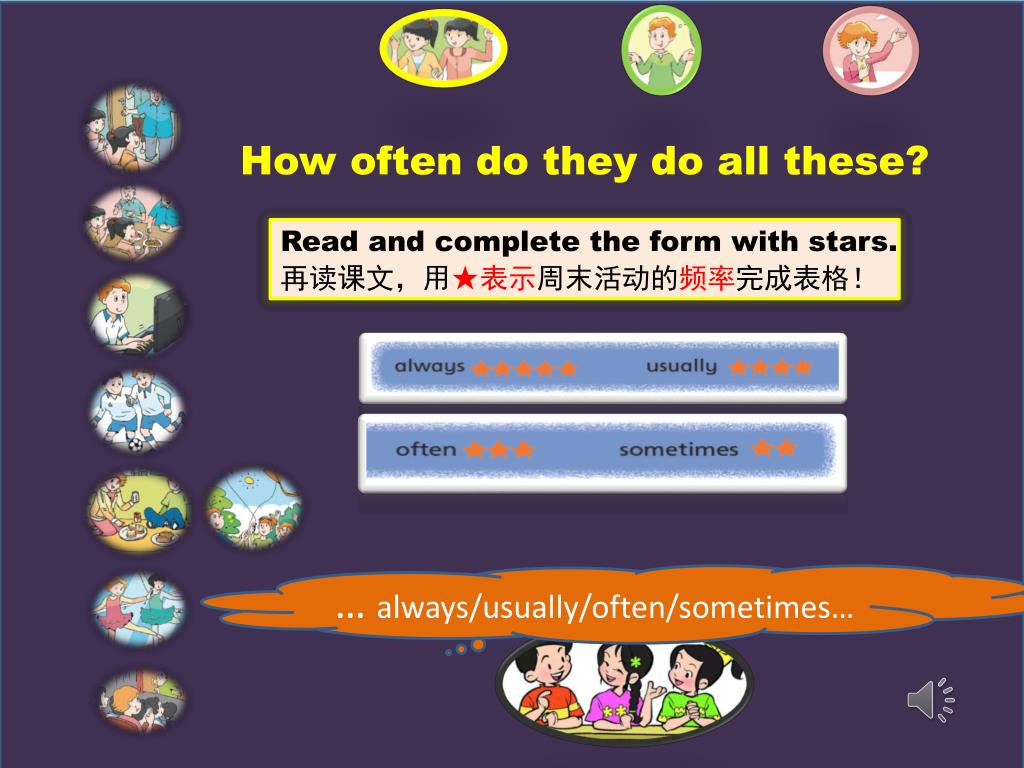 How often do they do all these?

Read and complete the form with stars.
再读课文，用★表示周末活动的频率完成表格！

always ★★★★★ usually ★★★★

often ★★★ sometimes ★★

... always/usually/often/sometimes…